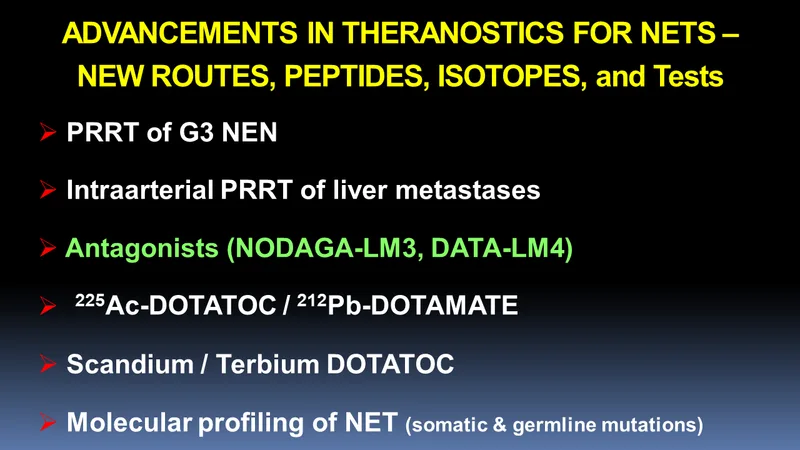 ADVANCEMENTS IN THERANOSTICS FOR NETS – NEW ROUTES, PEPTIDES, ISOTOPES, and Tests

➢ PRRT of G3 NEN

➢ Intraarterial PRRT of liver metastases

➢ Antagonists (NODAGA-LM3, DATA-LM4)

➢ $^{225}$Ac-DOTATOC / $^{212}$Pb-DOTAMATE

➢ Scandium / Terbium DOTATOC

➢ Molecular profiling of NET (somatic & germline mutations)